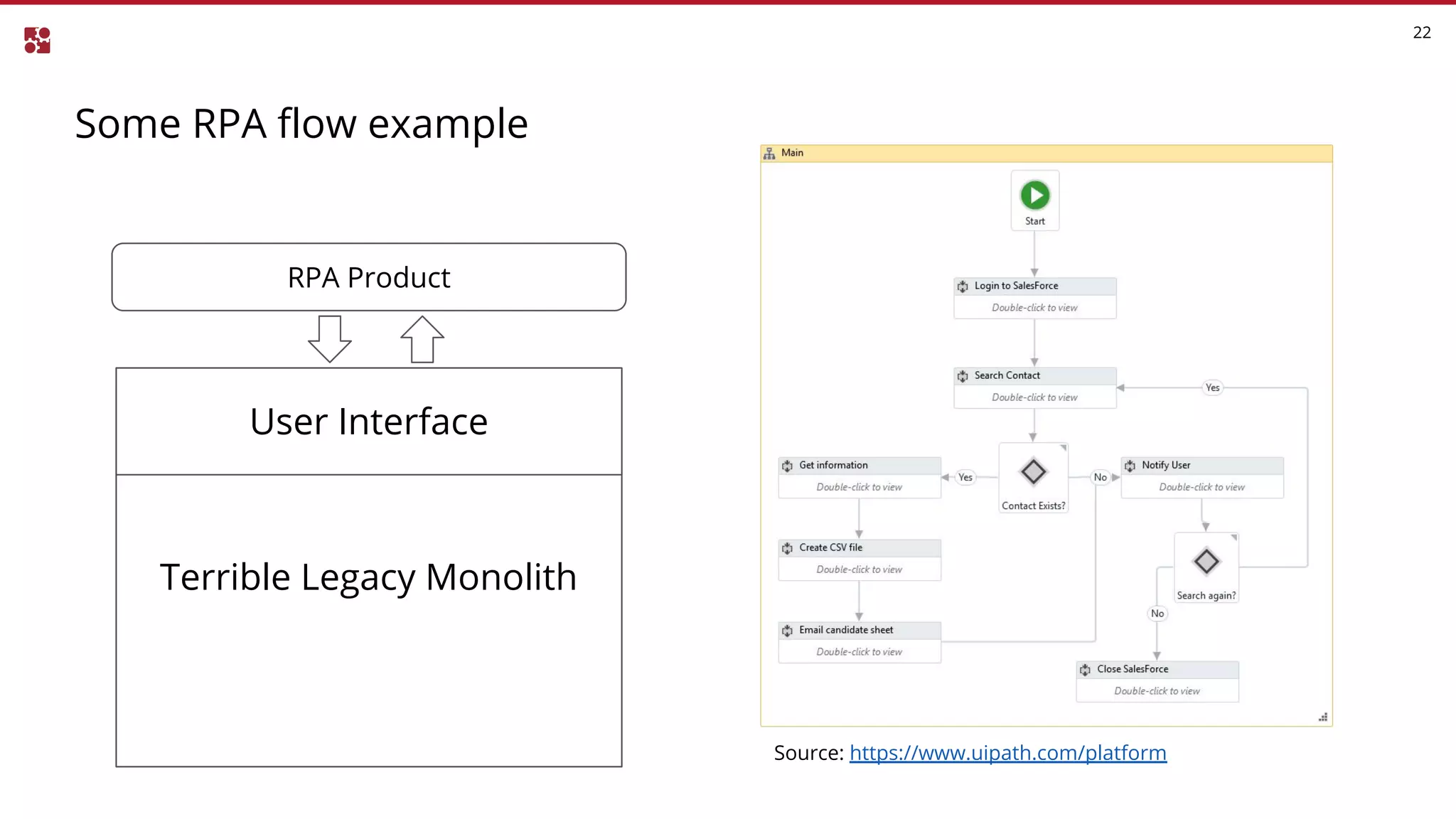 22

Some RPA flow example

RPA Product

User Interface

Terrible Legacy Monolith

Main

Start

Login to SalesForce
Double-click to view

Search Contact
Double-click to view

Yes

Get information
Double-click to view

Yes

Contact Exists?

No

Notify User
Double-click to view

Create CSV file
Double-click to view

Search again?

No

Email candidate sheet
Double-click to view

Close SalesForce
Double-click to view

Source: https://www.uipath.com/platform